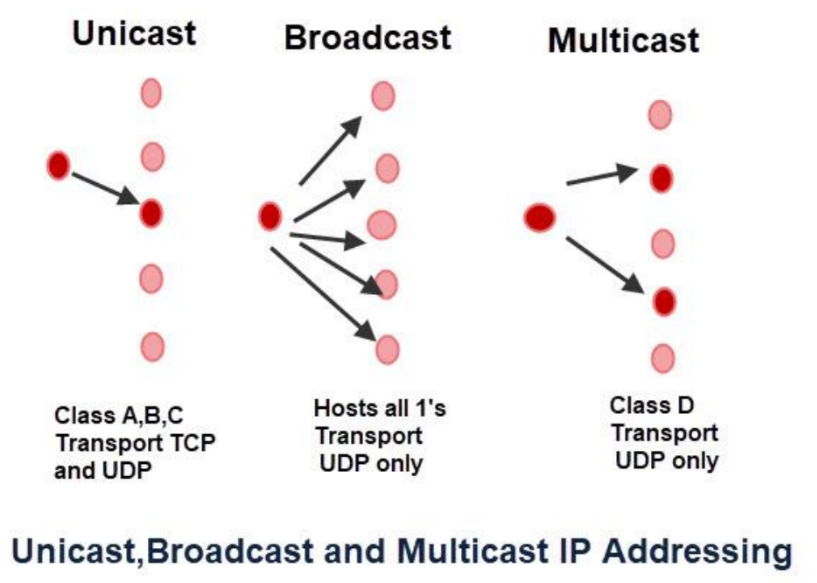 Unicast

Broadcast

Multicast

Class A,B,C
Transport TCP
and UDP

Hosts all 1's
Transport
UDP only

Class D
Transport
UDP only

Unicast,Broadcast and Multicast IP Addressing